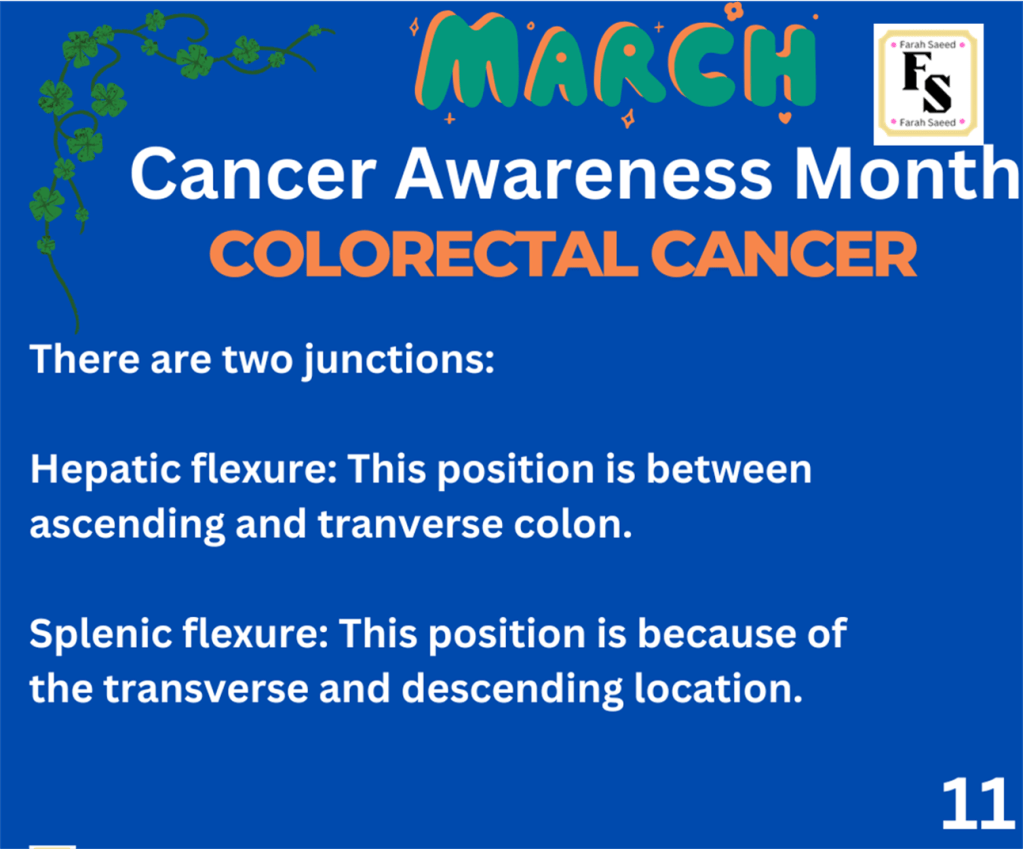 MARCH

Farah Saeed
FS
Farah Saeed

Cancer Awareness Month
COLORECTAL CANCER

There are two junctions:

Hepatic flexure: This position is between ascending and tranverse colon.

Splenic flexure: This position is because of the transverse and descending location.

11